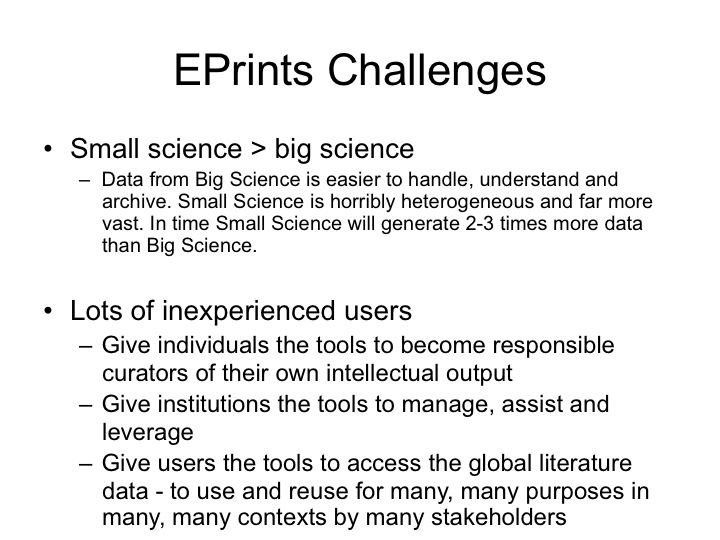 EPrints Challenges

• Small science > big science
– Data from Big Science is easier to handle, understand and archive. Small Science is horribly heterogeneous and far more vast. In time Small Science will generate 2-3 times more data than Big Science.

• Lots of inexperienced users
– Give individuals the tools to become responsible curators of their own intellectual output
– Give institutions the tools to manage, assist and leverage
– Give users the tools to access the global literature data - to use and reuse for many, many purposes in many, many contexts by many stakeholders